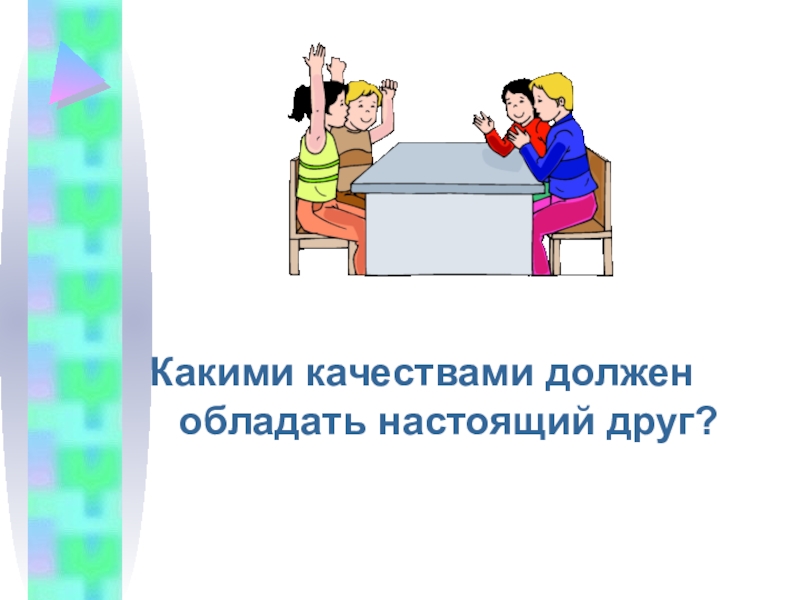 Какими качествами должен обладать настоящий друг?